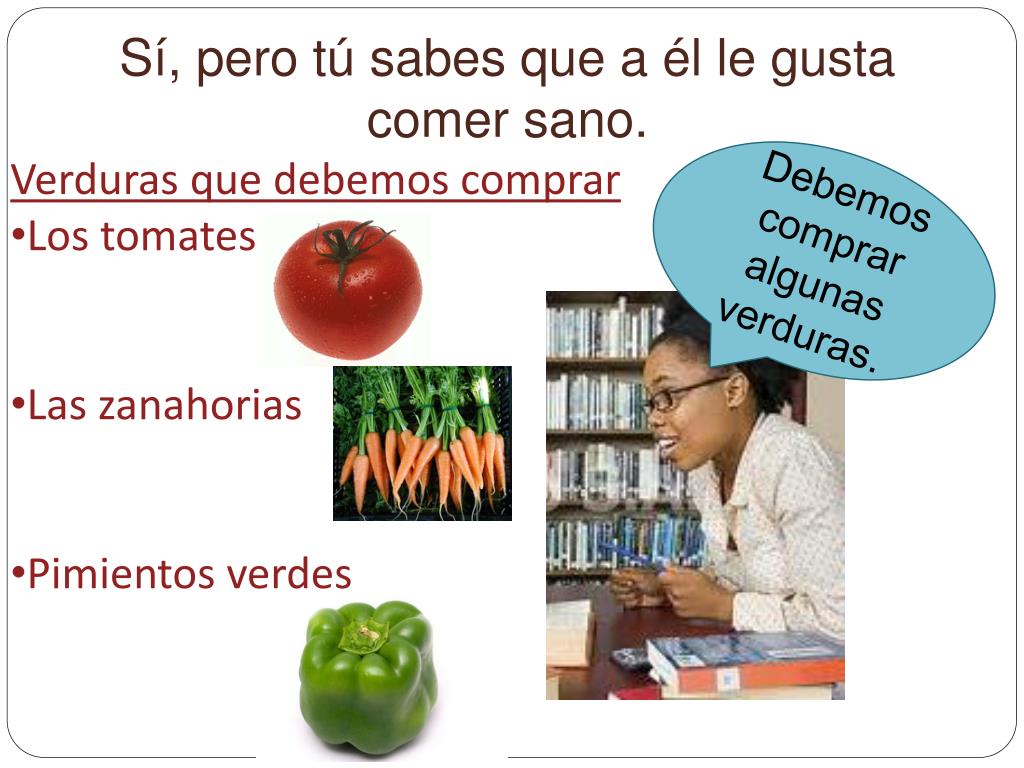 Sí, pero tú sabes que a él le gusta comer sano.

Verduras que debemos comprar
•Los tomates

•Las zanahorias

•Pimientos verdes

Debemos comprar algunas verduras.